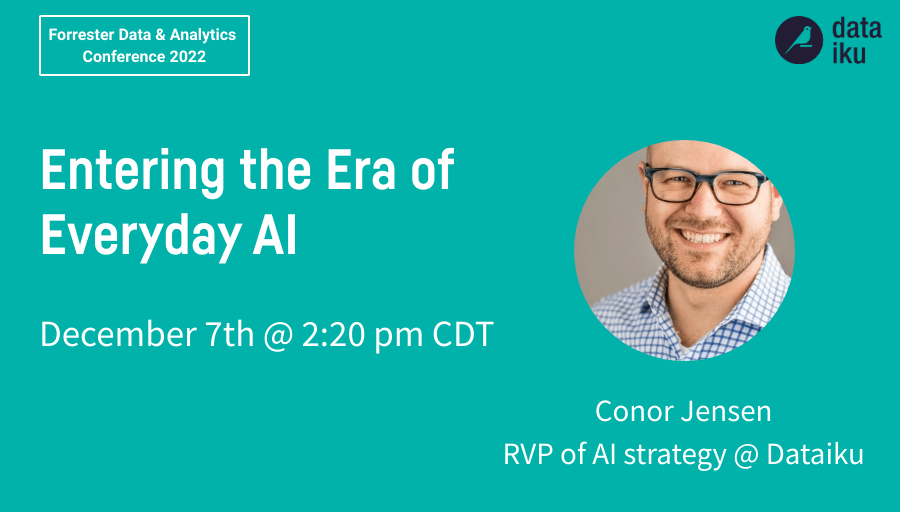 Forrester Data & Analytics Conference 2022

data iku

Entering the Era of Everyday AI

December 7th @ 2:20 pm CDT

Conor Jensen
RVP of AI strategy @ Dataiku